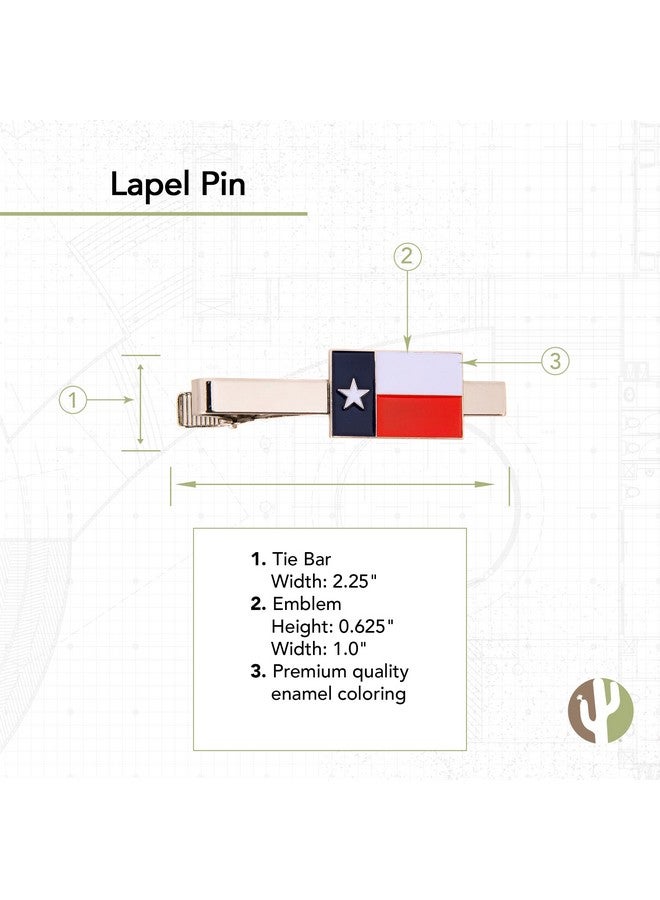 Lapel Pin

2

3

1

1. Tie Bar
Width: 2.25"
2. Emblem
Height: 0.625"
Width: 1.0"
3. Premium quality enamel coloring